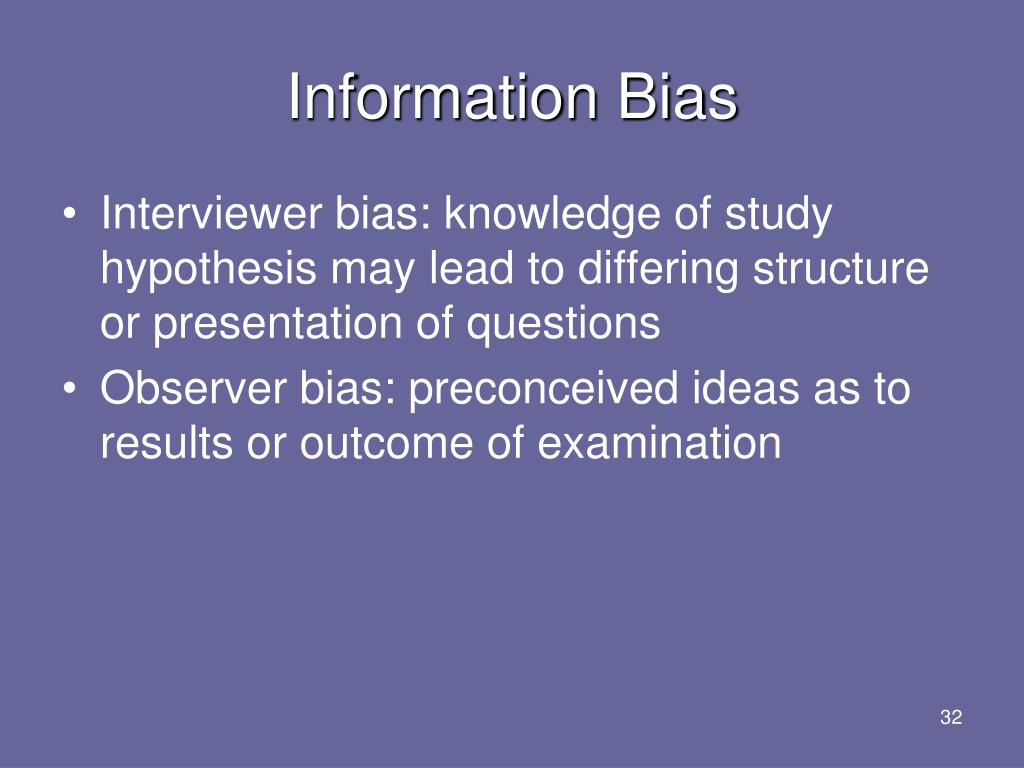 Information Bias

• Interviewer bias: knowledge of study hypothesis may lead to differing structure or presentation of questions
• Observer bias: preconceived ideas as to results or outcome of examination

32